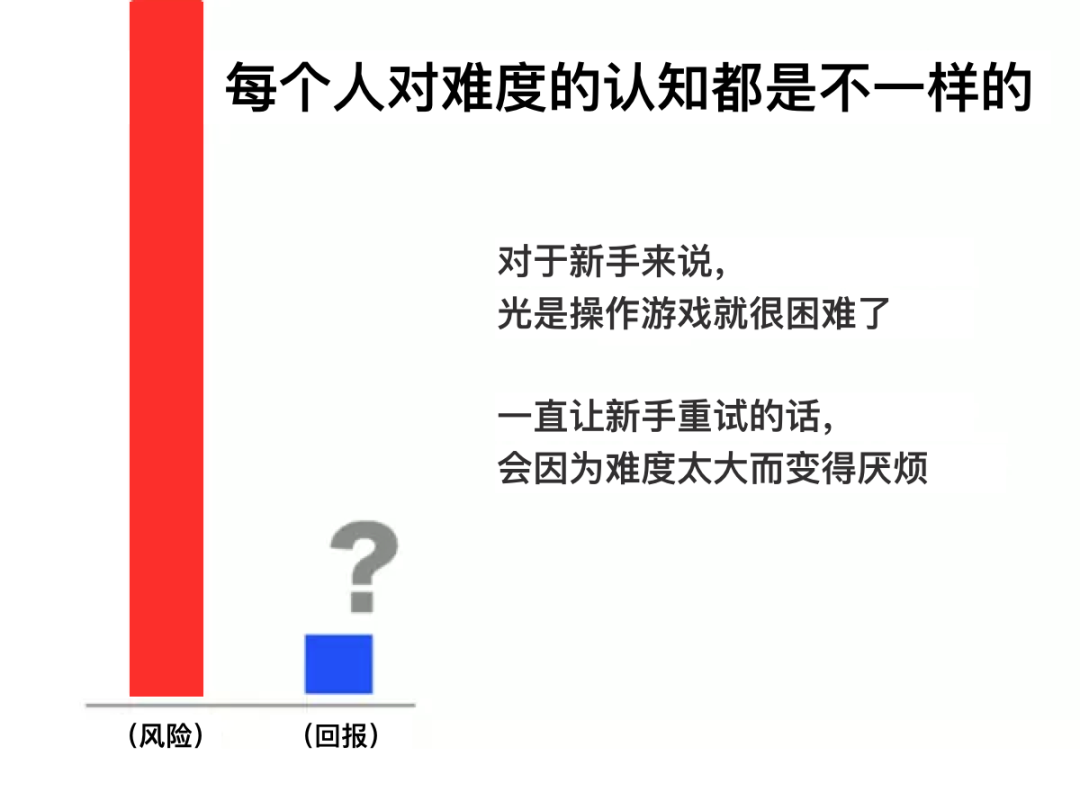 每个人对难度的认知都是不一样的

对于新手来说，
光是操作游戏就很困难了

一直让新手重试的话，
会因为难度太大而变得厌烦

?

（风险）

（回报）